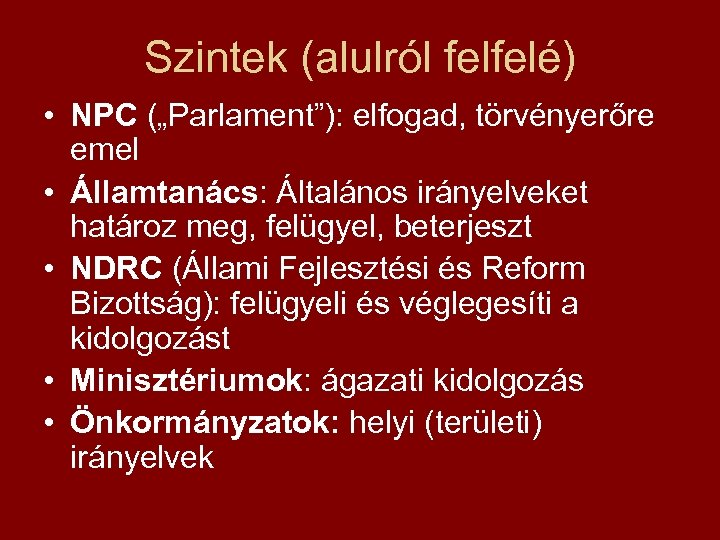 Szintek (alulról felfelé)

• NPC („Parlament”): elfogad, törvényerőre emel
• Államtanács: Általános irányelveket határoz meg, felügyel, beterjeszt
• NDRC (Állami Fejlesztési és Reform Bizottság): felügyeli és véglegesíti a kidolgozást
• Minisztériumok: ágazati kidolgozás
• Önkormányzatok: helyi (területi) irányelvek